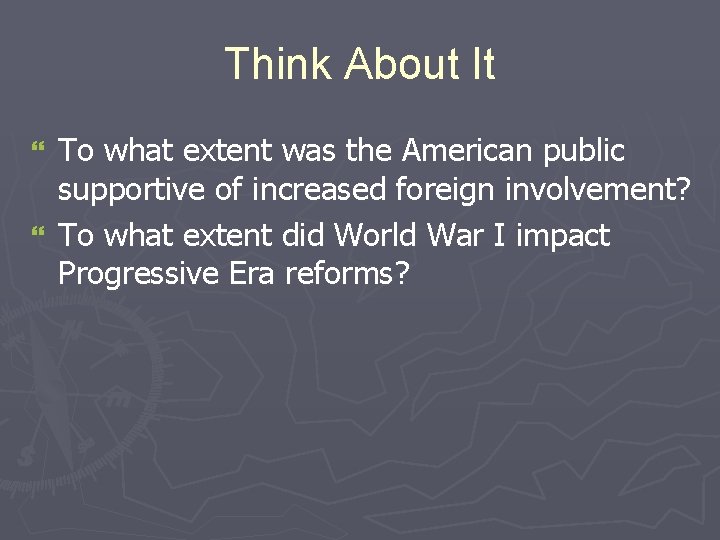 Think About It

To what extent was the American public supportive of increased foreign involvement?

To what extent did World War I impact Progressive Era reforms?